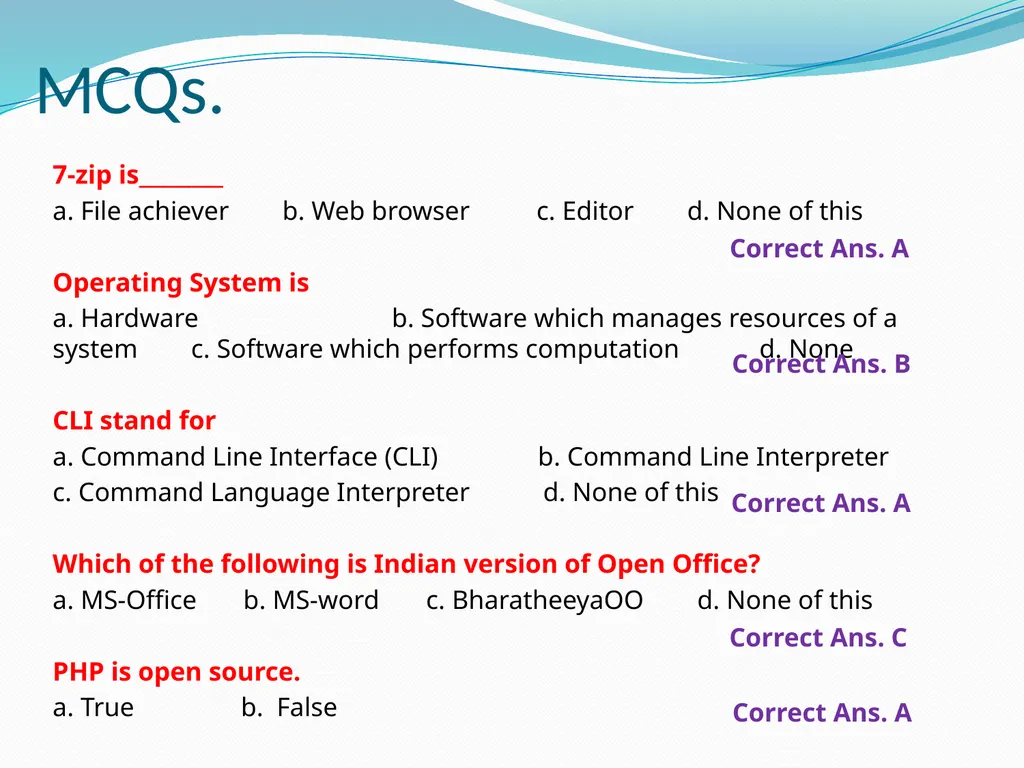 MCQs.

7-zip is_______

a. File achiever b. Web browser c. Editor d. None of this

Correct Ans. A

Operating System is

a. Hardware b. Software which manages resources of a system c. Software which performs computation d. None

Correct Ans. B

CLI stand for

a. Command Line Interface (CLI) b. Command Line Interpreter

c. Command Language Interpreter d. None of this

Correct Ans. A

Which of the following is Indian version of Open Office?

a. MS-Office b. MS-word c. BharatheeyaOO d. None of this

Correct Ans. C

PHP is open source.

a. True b. False

Correct Ans. A